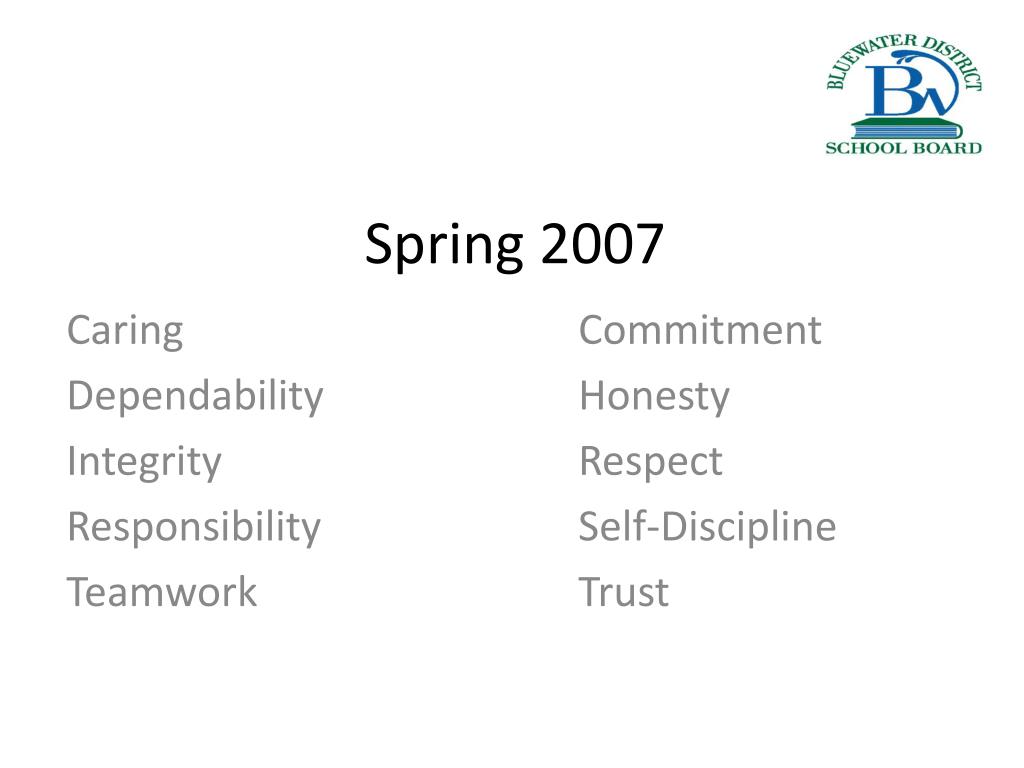 BLUEWATER DISTRICT
BW
SCHOOL BOARD

Spring 2007

Caring
Dependability
Integrity
Responsibility
Teamwork

Commitment
Honesty
Respect
Self-Discipline
Trust